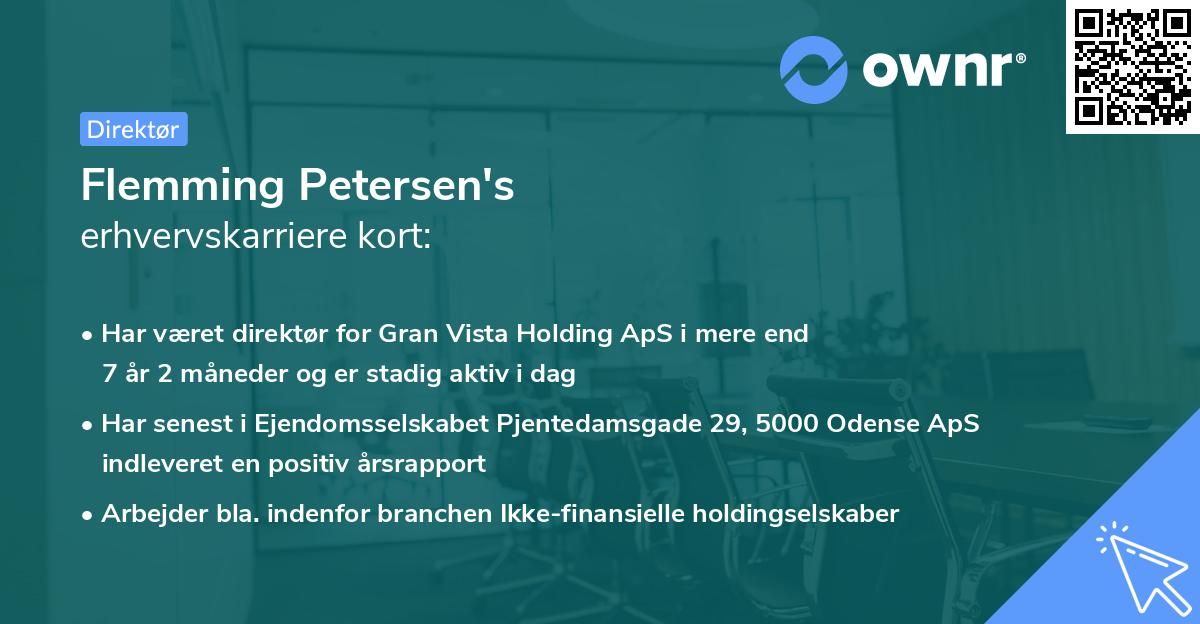 ownr®

Direktør

Flemming Petersen's
erhvervskarriere kort:

• Har været direktør for Gran Vista Holding ApS i mere end 7 år 2 måneder og er stadig aktiv i dag

• Har senest i Ejendomsselskabet Pjentedamsgade 29, 5000 Odense ApS indleveret en positiv årsrapport

• Arbejder bla. indenfor branchen Ikke-finansielle holdingselskaber